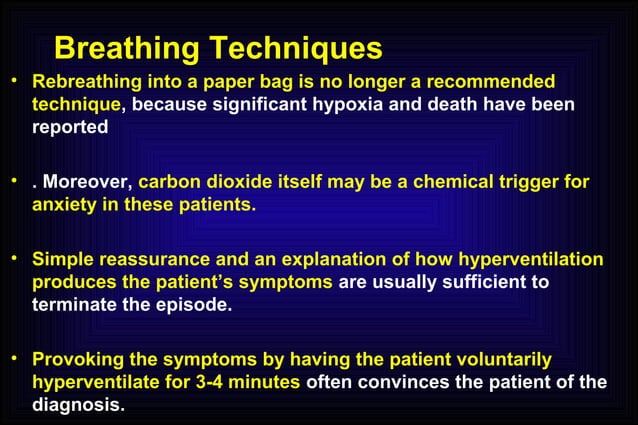 Breathing Techniques

• Rebreathing into a paper bag is no longer a recommended technique, because significant hypoxia and death have been reported

• . Moreover, carbon dioxide itself may be a chemical trigger for anxiety in these patients.

• Simple reassurance and an explanation of how hyperventilation produces the patient's symptoms are usually sufficient to terminate the episode.

• Provoking the symptoms by having the patient voluntarily hyperventilate for 3-4 minutes often convinces the patient of the diagnosis.